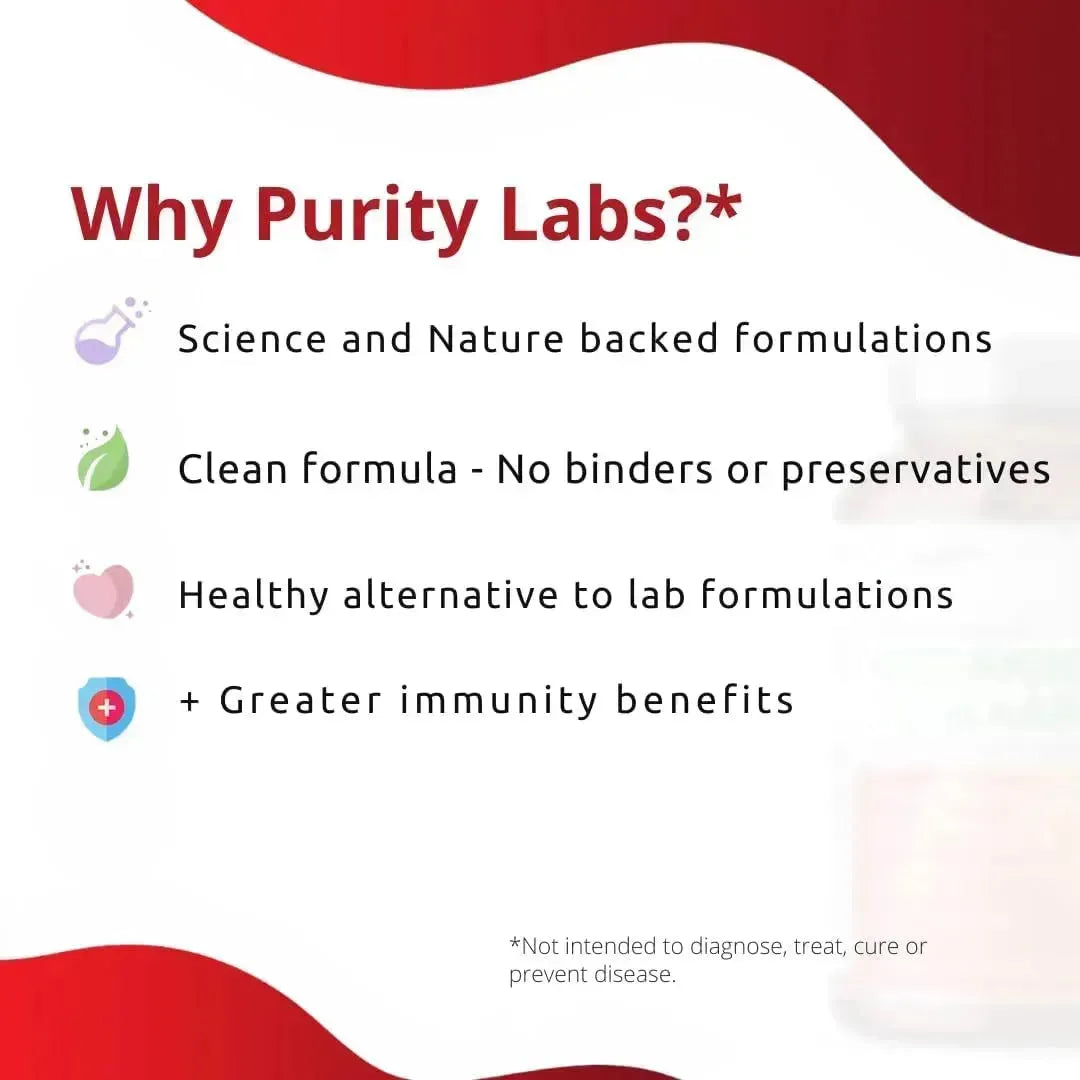 Why Purity Labs?*

Science and Nature backed formulations

Clean formula - No binders or preservatives

Healthy alternative to lab formulations

+ Greater immunity benefits

*Not intended to diagnose, treat, cure or prevent disease.